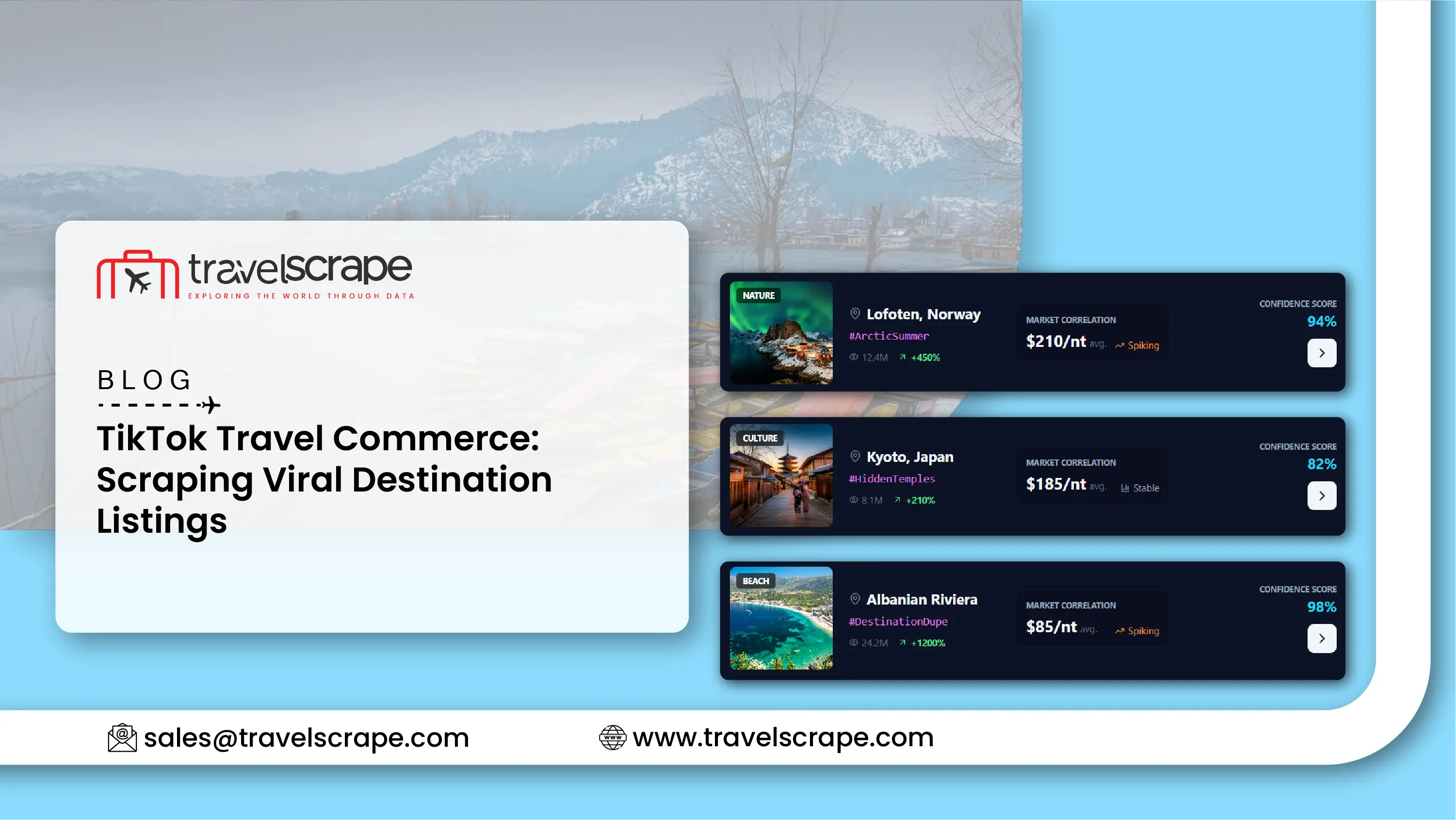 travelscrape
EXPLORING THE WORLD THROUGH DATA

BLOG

TikTok Travel Commerce: Scraping Viral Destination Listings

NATURE
Lofoten, Norway
#ArcticSummer
12.4M +450%
MARKET CORRELATION
$210/nt avg. Spiking
CONFIDENCE SCORE
94%

CULTURE
Kyoto, Japan
#HiddenTemples
8.1M +210%
MARKET CORRELATION
$185/nt avg. Stable
CONFIDENCE SCORE
82%

BEACH
Albanian Riviera
#DestinationDupe
24.2M +1200%
MARKET CORRELATION
$85/nt avg. Spiking
CONFIDENCE SCORE
98%

sales@travelscrape.com
www.travelscrape.com